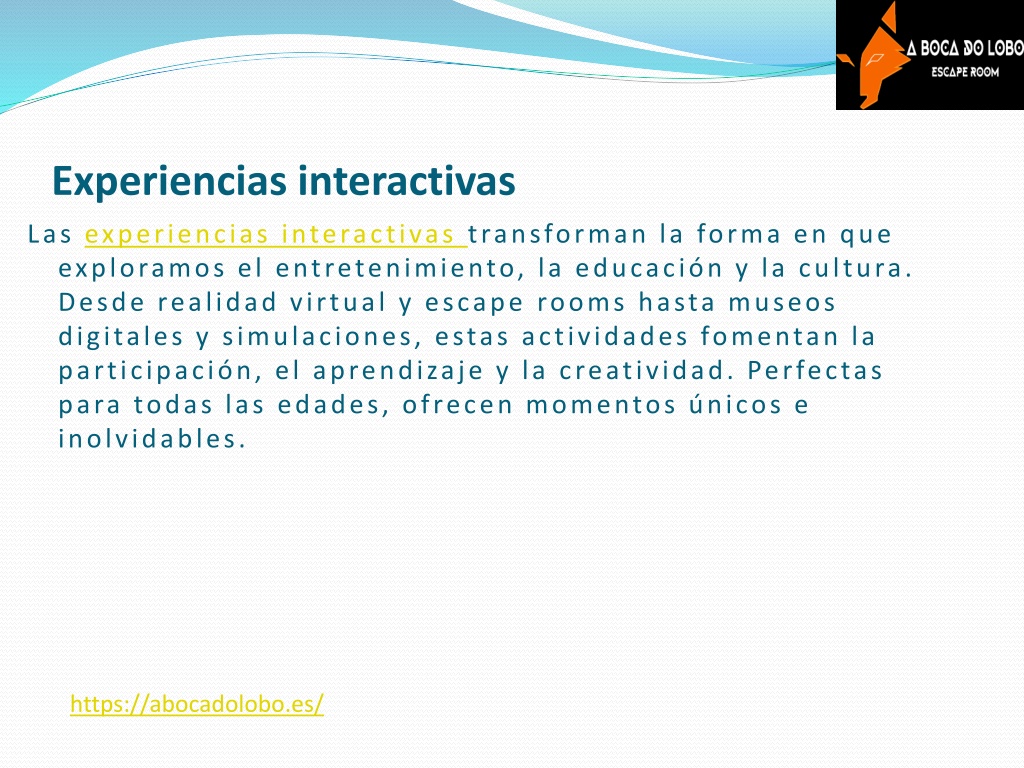 A BOCA DO LOBO
ESCAPE ROOM

Experiencias interactivas

Las experiencias interactivas transforman la forma en que exploramos el entretenimiento, la educación y la cultura. Desde realidad virtual y escape rooms hasta museos digitales y simulaciones, estas actividades fomentan la participación, el aprendizaje y la creatividad. Perfectas para todas las edades, ofrecen momentos únicos e inolvidables.

https://abocadolobo.es/